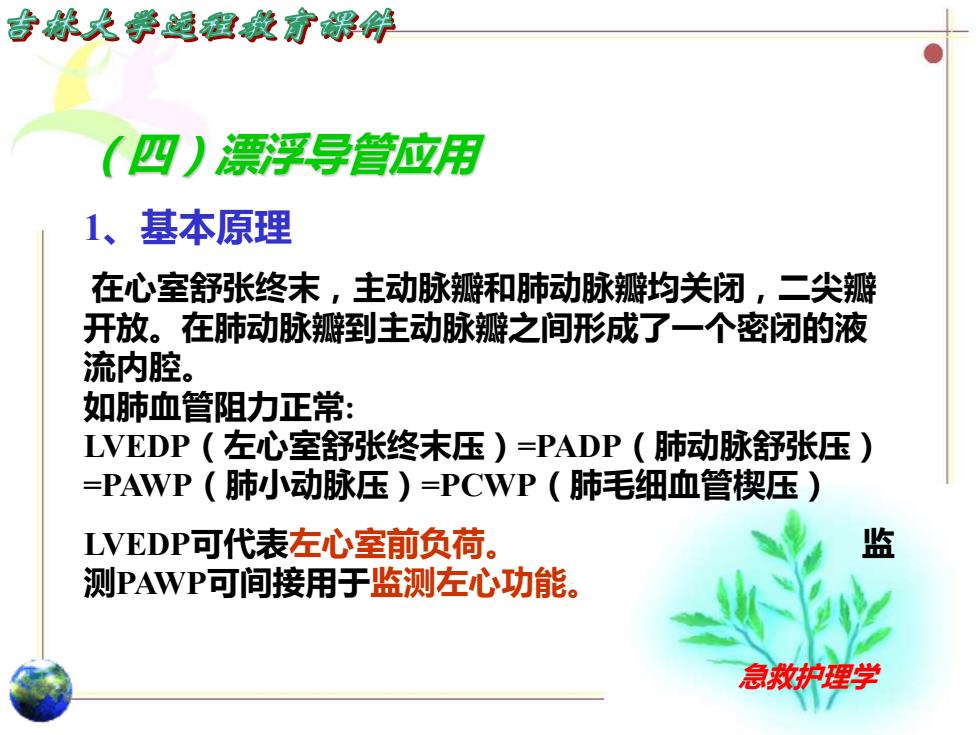 吉林大学远程教育课件

（四）漂浮导管应用

1、基本原理

在心室舒张终末，主动脉瓣和肺动脉瓣均关闭，二尖瓣开放。在肺动脉瓣到主动脉瓣之间形成了一个密闭的液流内腔。
如肺血管阻力正常:
LVEDP（左心室舒张终末压）=PADP（肺动脉舒张压）=PAWP（肺小动脉压）=PCWP（肺毛细血管楔压）

LVEDP可代表左心室前负荷。 监测PAWP可间接用于监测左心功能。

急救护理学